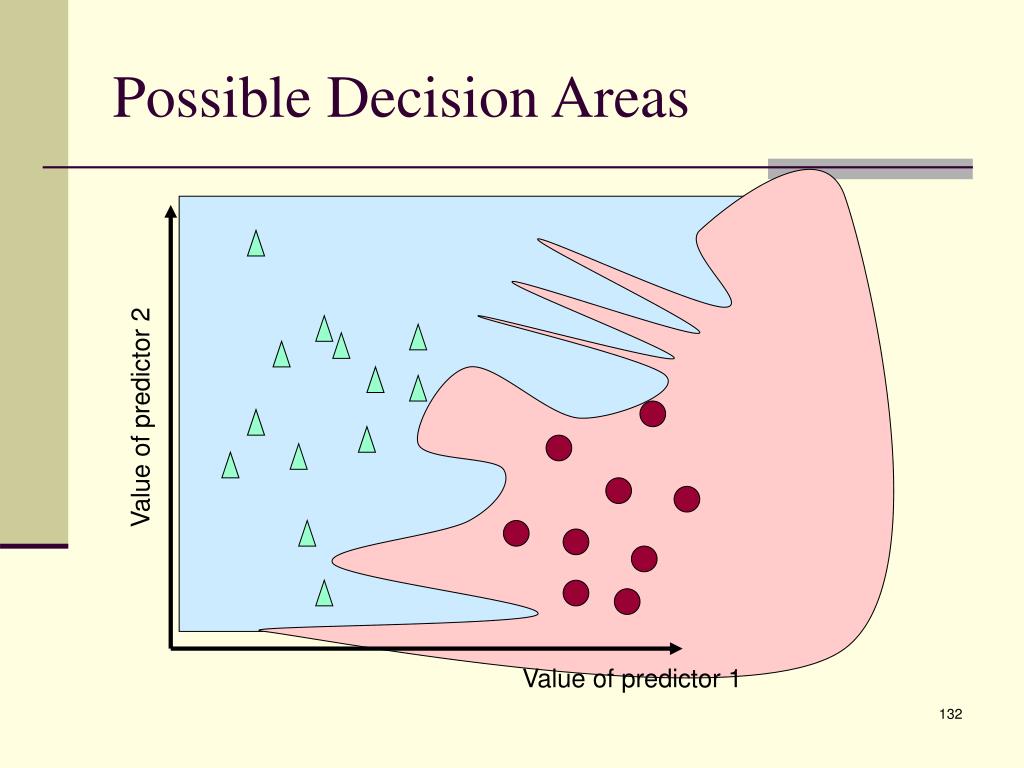 Possible Decision Areas

Value of predictor 2

Value of predictor 1

132